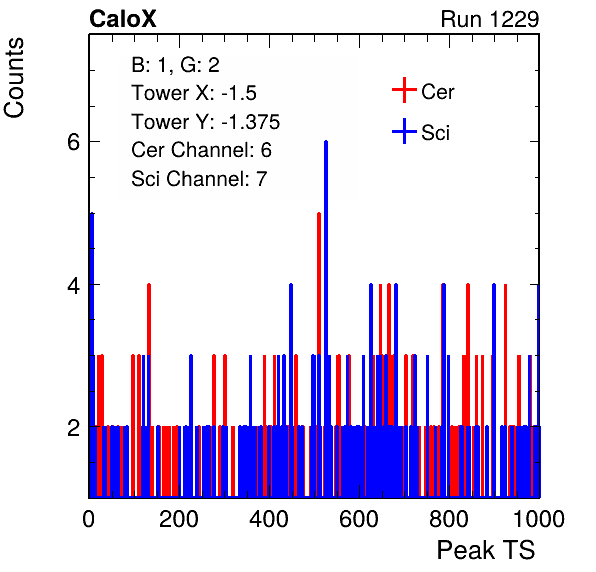 CaloX

Run 1229

Counts

B: 1, G: 2
Tower X: -1.5
Tower Y: -1.375
Cer Channel: 6
Sci Channel: 7

Cer
Sci

6
4
2

0
200
400
600
800
1000

Peak TS